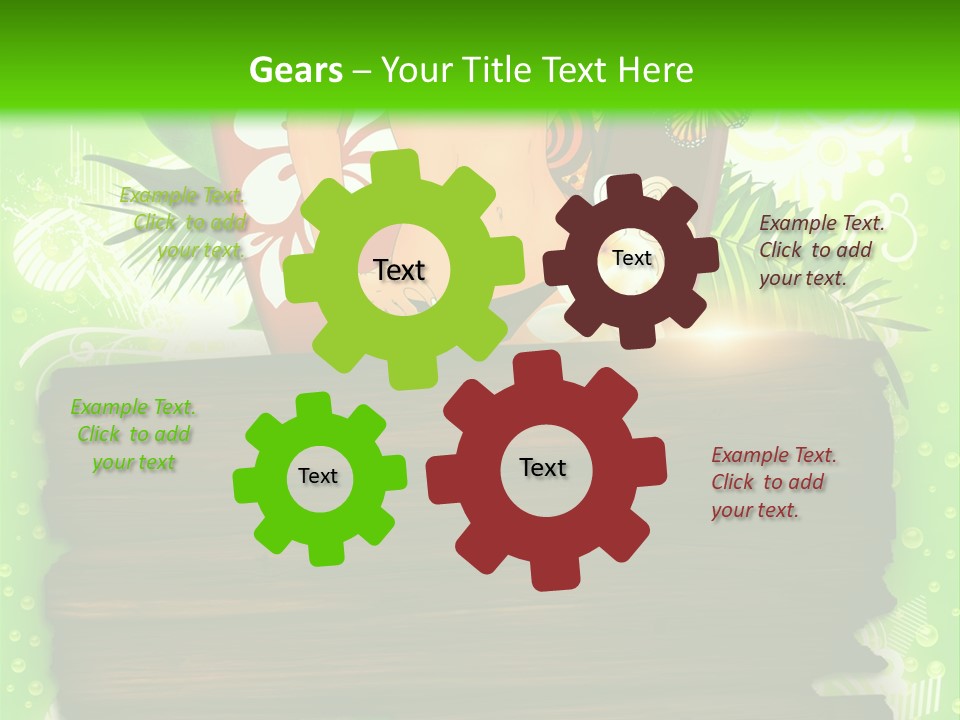 Gears – Your Title Text Here

Example Text. Click to add your text.

Text

Text

Example Text. Click to add your text.

Example Text. Click to add your text

Text

Text

Example Text. Click to add your text.